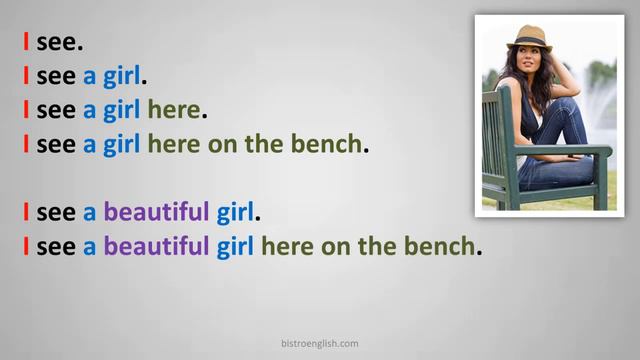 I see.
I see a girl.
I see a girl here.
I see a girl here on the bench.

I see a beautiful girl.
I see a beautiful girl here on the bench.

bistroenglish.com